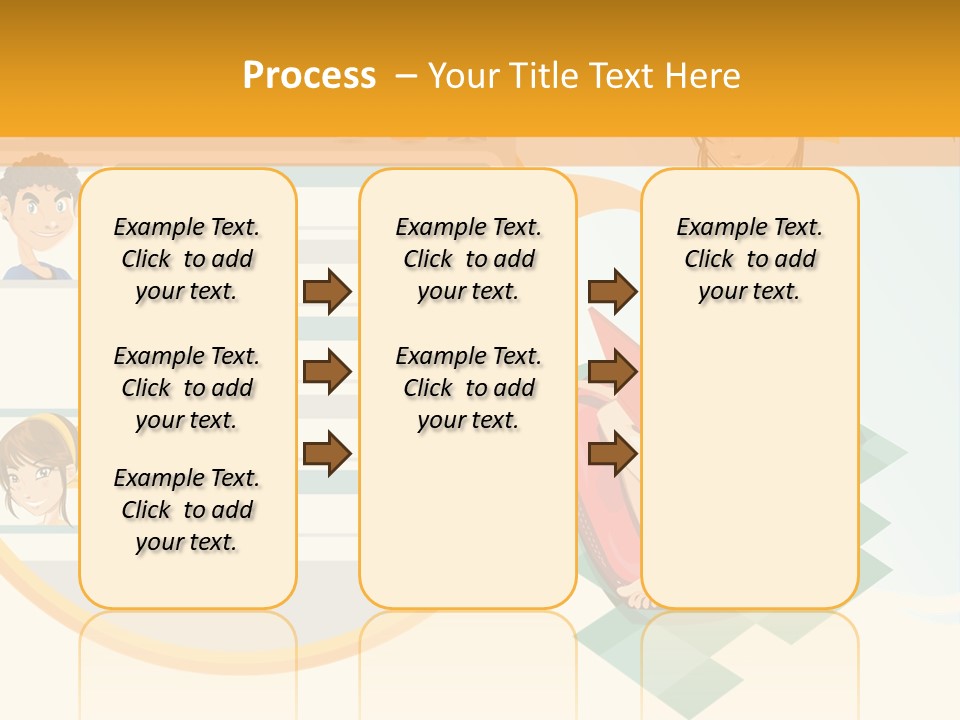 Process – Your Title Text Here

Example Text. Click to add your text.

Example Text. Click to add your text.

Example Text. Click to add your text.

Example Text. Click to add your text.

Example Text. Click to add your text.

Example Text. Click to add your text.